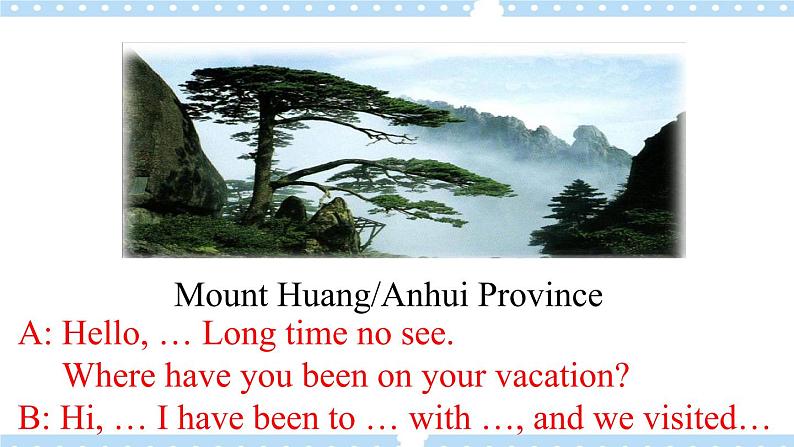 Mount Huang/Anhui Province

A: Hello, … Long time no see.
Where have you been on your vacation?

B: Hi, … I have been to … with …, and we visited…